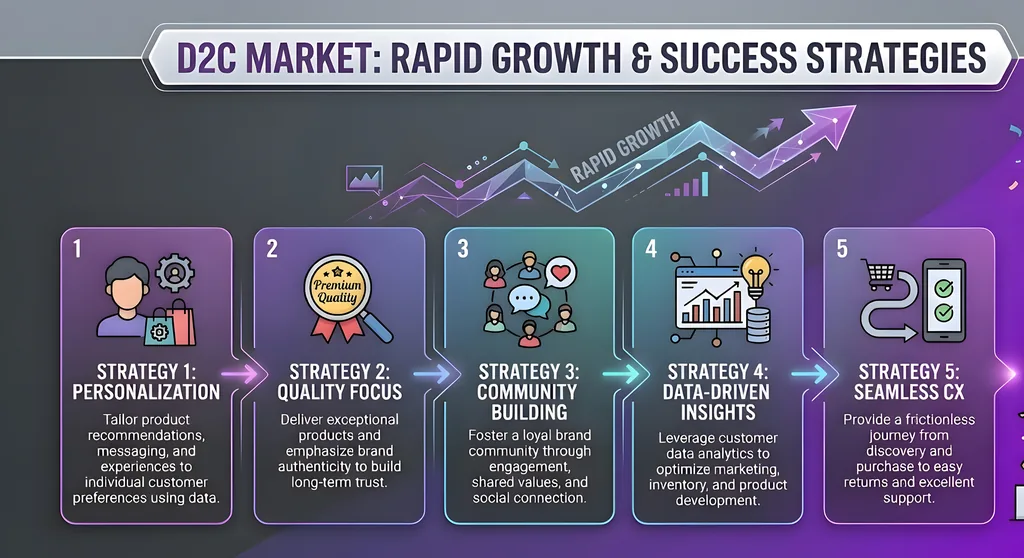 D2C MARKET: RAPID GROWTH & SUCCESS STRATEGIES

RAPID GROWTH

1

STRATEGY 1: PERSONALIZATION

Tailor product recommendations, messaging, and experiences to individual customer preferences using data.

2

Premium Quality

STRATEGY 2: QUALITY FOCUS

Deliver exceptional products and emphasize brand authenticity to build long-term trust.

3

STRATEGY 3: COMMUNITY BUILDING

Foster a loyal brand community through engagement, shared values, and social connection.

4

STRATEGY 4: DATA-DRIVEN INSIGHTS

Leverage customer data analytics to optimize marketing, inventory, and product development.

5

STRATEGY 5: SEAMLESS CX

Provide a frictionless journey from discovery and purchase to easy returns and excellent support.